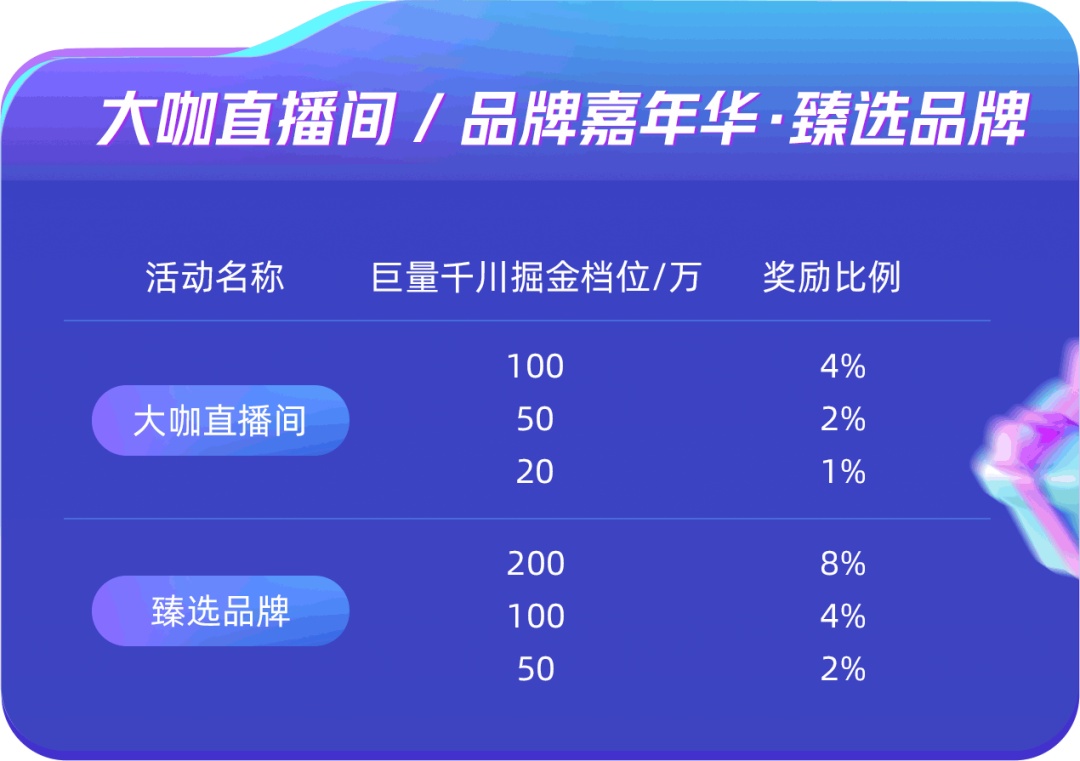 大咖直播间 / 品牌嘉年华·臻选品牌

| 活动名称 | 巨量千川掘金档位/万 | 奖励比例 |
|---|---|---|
| 大咖直播间 | 100 | 4% |
| | 50 | 2% |
| | 20 | 1% |
| 臻选品牌 | 200 | 8% |
| | 100 | 4% |
| | 50 | 2% |